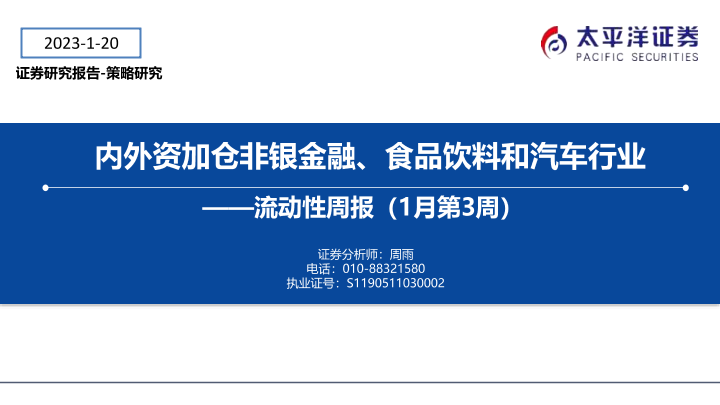 2023-1-20

证券研究报告-策略研究

太平洋证券
PACIFIC SECURITIES

内外资加仓非银金融、食品饮料和汽车行业

——流动性周报（1月第3周）

证券分析师：周雨
电话：010-88321580
执业证号：S1190511030002